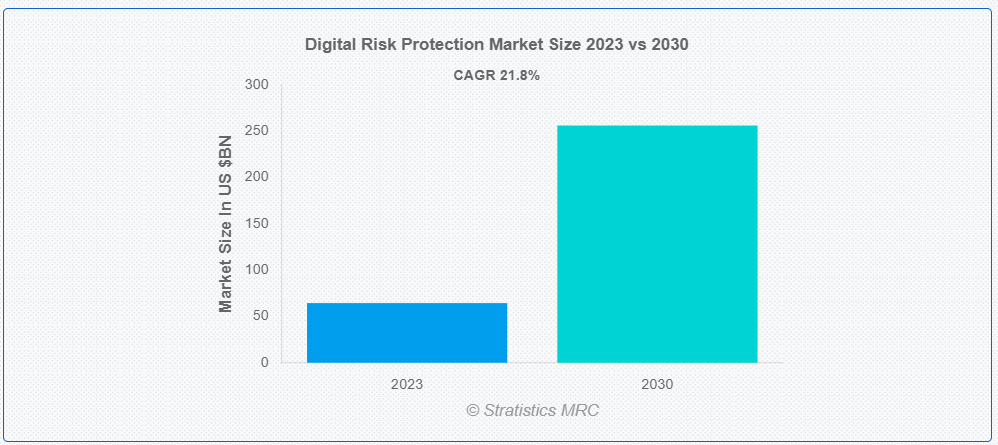 Digital Risk Protection Market Size 2023 vs 2030

CAGR 21.8%

Market Size In US $BN

300
250
200
150
100
50
0

2023
2030

© Stratistics MRC